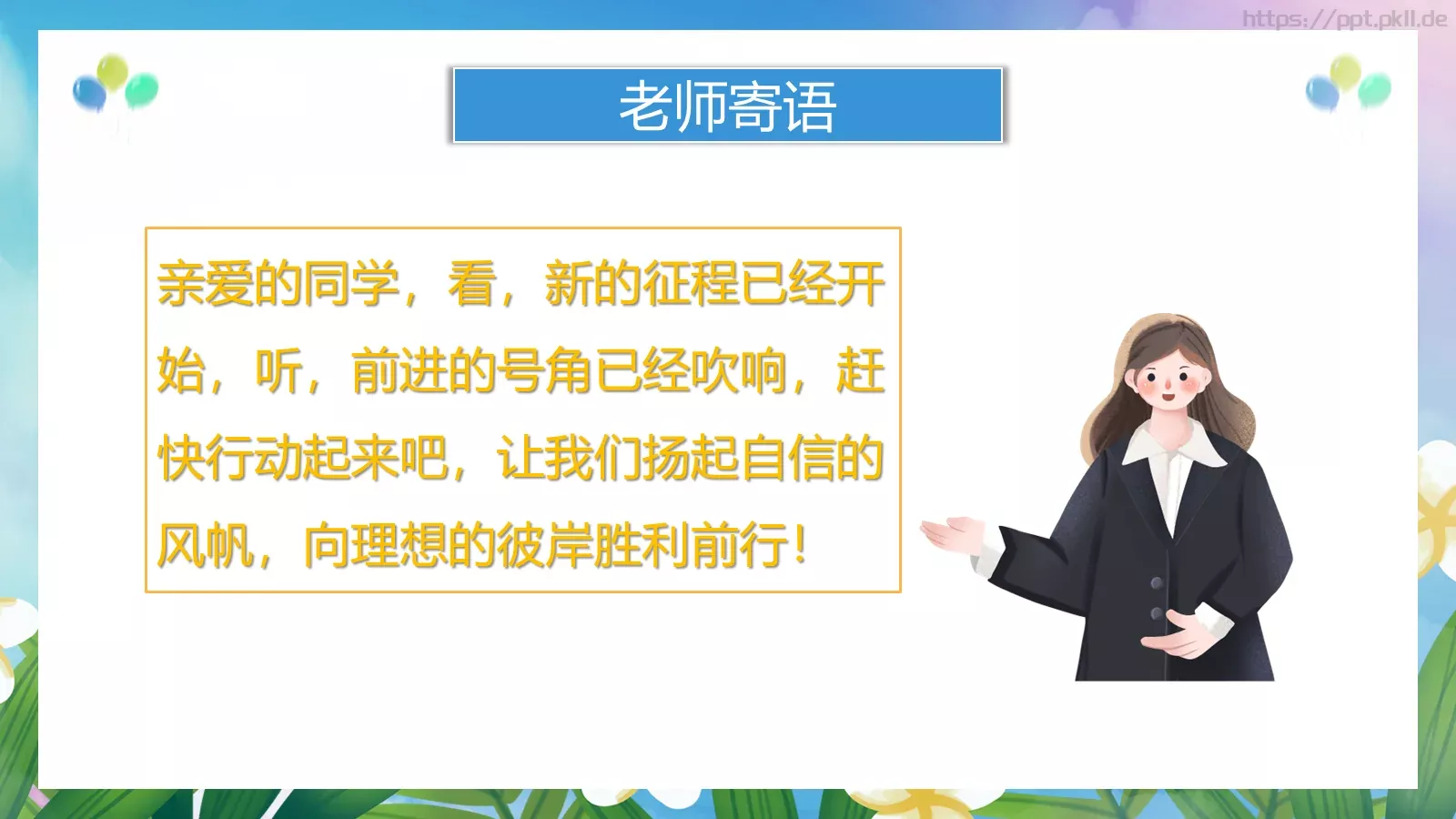 https://ppt.pkll.de

老师寄语

亲爱的同学，看，新的征程已经开始，听，前进的号角已经吹响，赶快行动起来吧，让我们扬起自信的风帆，向理想的彼岸胜利前行！